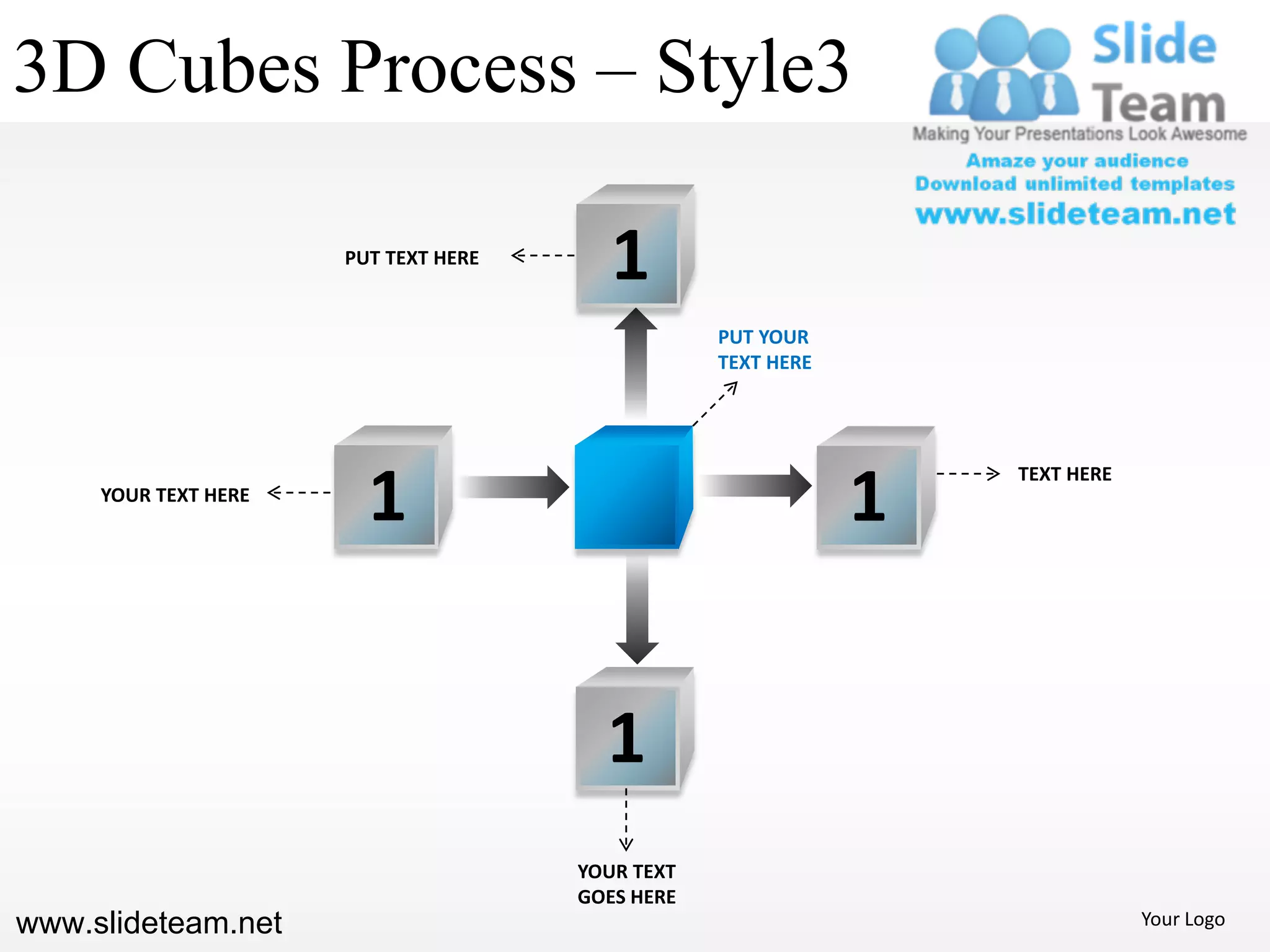 3D Cubes Process – Style3

Slide Team
Making Your Presentations Look Awesome
Amaze your audience
Download unlimited templates
www.slideteam.net

PUT TEXT HERE

1

PUT YOUR TEXT HERE

YOUR TEXT HERE

1

1

TEXT HERE

1

YOUR TEXT GOES HERE

www.slideteam.net

Your Logo